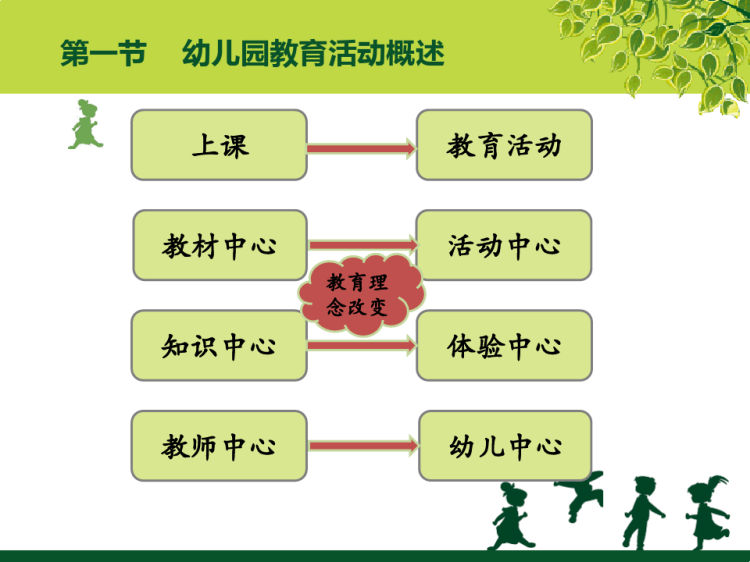 第一节　幼儿园教育活动概述

上课

教育活动

教材中心

活动中心

教育理念改变

知识中心

体验中心

教师中心

幼儿中心